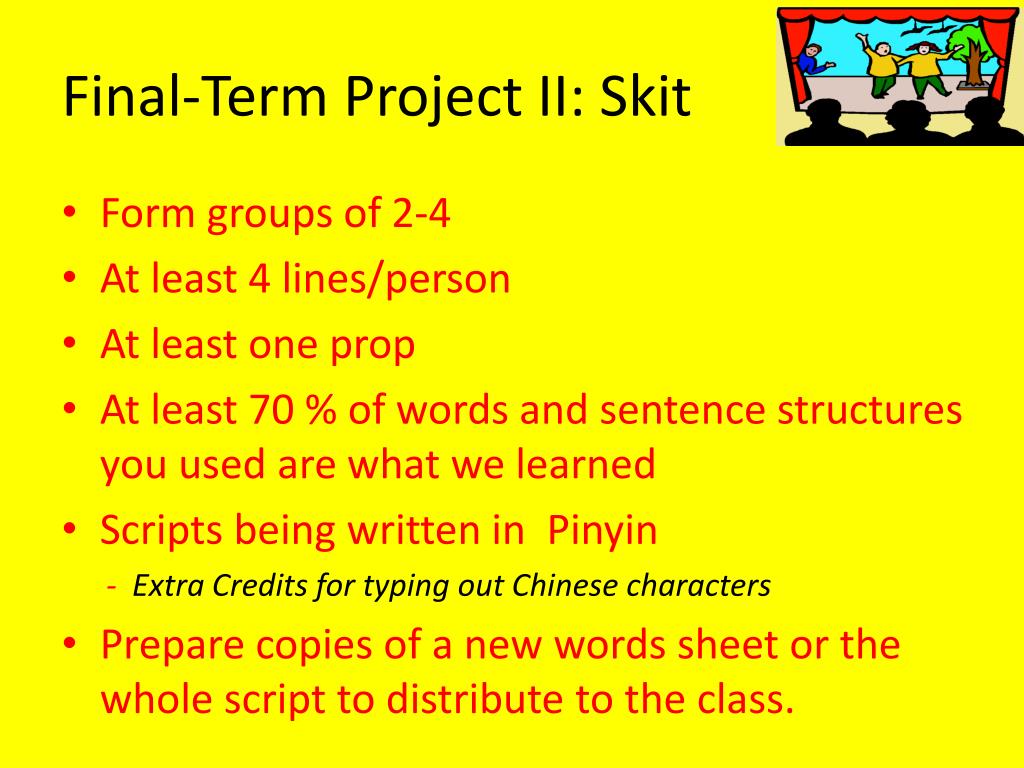 Final-Term Project II: Skit

• Form groups of 2-4
• At least 4 lines/person
• At least one prop
• At least 70 % of words and sentence structures you used are what we learned
• Scripts being written in Pinyin
- Extra Credits for typing out Chinese characters
• Prepare copies of a new words sheet or the whole script to distribute to the class.